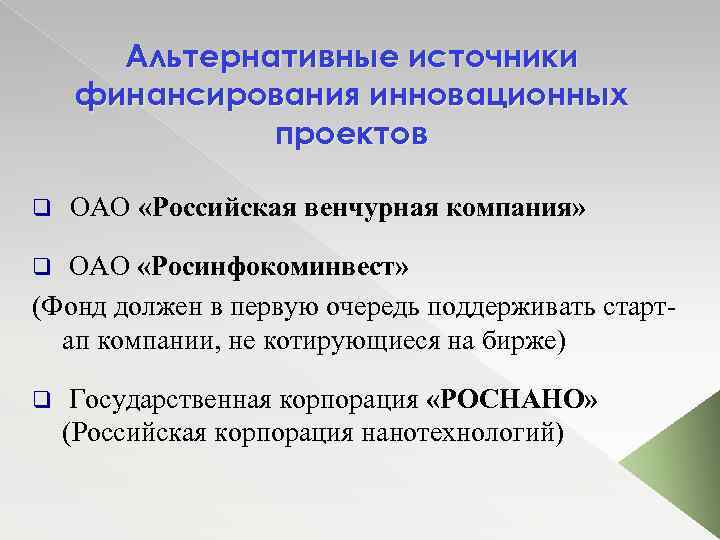 Альтернативные источники финансирования инновационных проектов

❑ ОАО «Российская венчурная компания»

❑ ОАО «Росинфокоминвест»
(Фонд должен в первую очередь поддерживать старт-ап компании, не котирующиеся на бирже)

❑ Государственная корпорация «РОСНАНО» (Российская корпорация нанотехнологий)